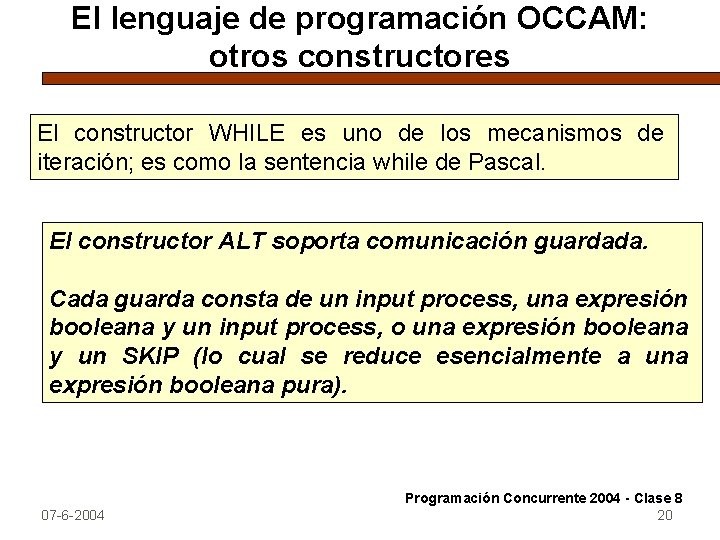 El lenguaje de programación OCCAM: otros constructores

El constructor WHILE es uno de los mecanismos de iteración; es como la sentencia while de Pascal.

El constructor ALT soporta comunicación guardada.

Cada guarda consta de un input process, una expresión booleana y un input process, o una expresión booleana y un SKIP (lo cual se reduce esencialmente a una expresión booleana pura).

Programación Concurrente 2004 - Clase 8

07-6-2004

20